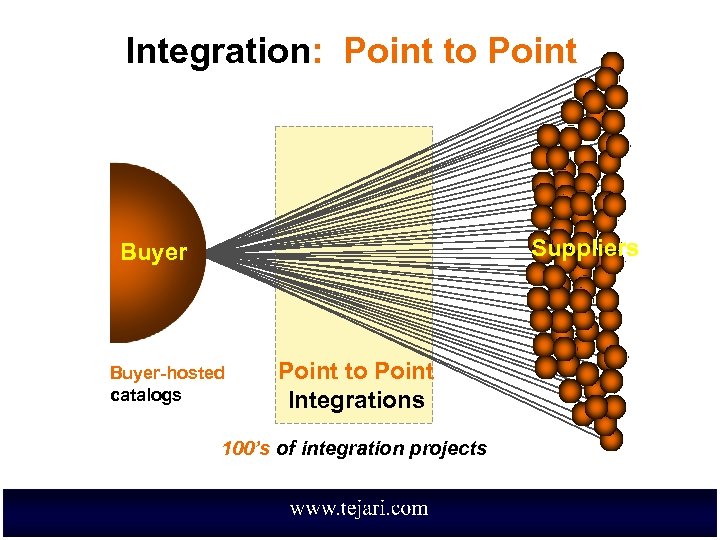 Integration: Point to Point

Buyer

Suppliers

Buyer-hosted catalogs

Point to Point Integrations

100's of integration projects

www.tejari.com